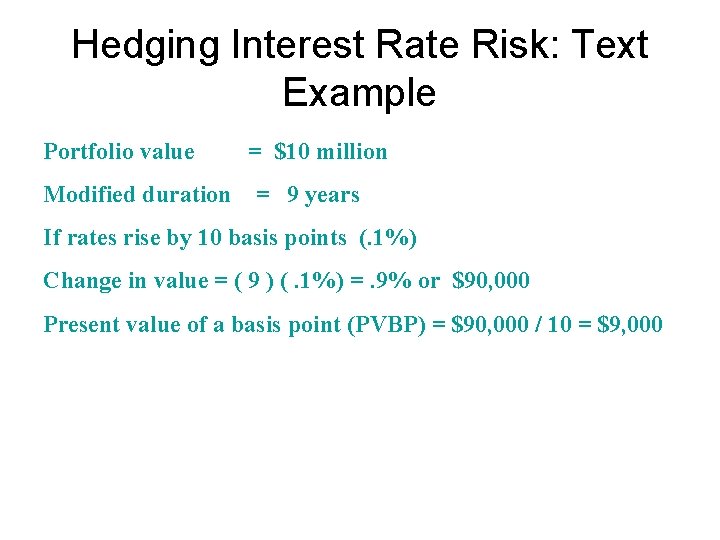 Hedging Interest Rate Risk: Text Example

Portfolio value = \$10 million

Modified duration = 9 years

If rates rise by 10 basis points (.1%)

Change in value = ( 9 ) ( .1%) = .9% or \$90,000

Present value of a basis point (PVBP) = \$90,000 / 10 = \$9,000